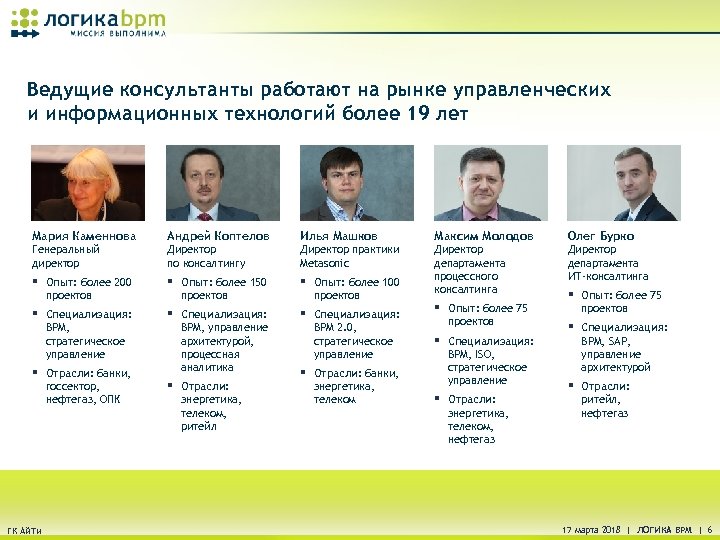 логикаbpm
МИССИЯ ВЫПОЛНИМА

Ведущие консультанты работают на рынке управленческих и информационных технологий более 19 лет

Мария Каменнова
Генеральный директор
▪ Опыт: более 200 проектов
▪ Специализация: BPM, стратегическое управление
▪ Отрасли: банки, госсектор, нефтегаз, ОПК

Андрей Коптелов
Директор по консалтингу
▪ Опыт: более 150 проектов
▪ Специализация: BPM, управление архитектурой, процессная аналитика
▪ Отрасли: энергетика, телеком, ритейл

Илья Машков
Директор практики Metasonic
▪ Опыт: более 100 проектов
▪ Специализация: BPM 2.0, стратегическое управление
▪ Отрасли: банки, энергетика, телеком

Максим Молодов
Директор департамента процессного консалтинга
▪ Опыт: более 75 проектов
▪ Специализация: BPM, ISO, стратегическое управление
▪ Отрасли: энергетика, телеком, нефтегаз

Олег Бурко
Директор департамента ИТ-консалтинга
▪ Опыт: более 75 проектов
▪ Специализация: BPM, SAP, управление архитектурой
▪ Отрасли: ритейл, нефтегаз

ГК АЙТИ
17 марта 2018 | ЛОГИКА BPM | 6